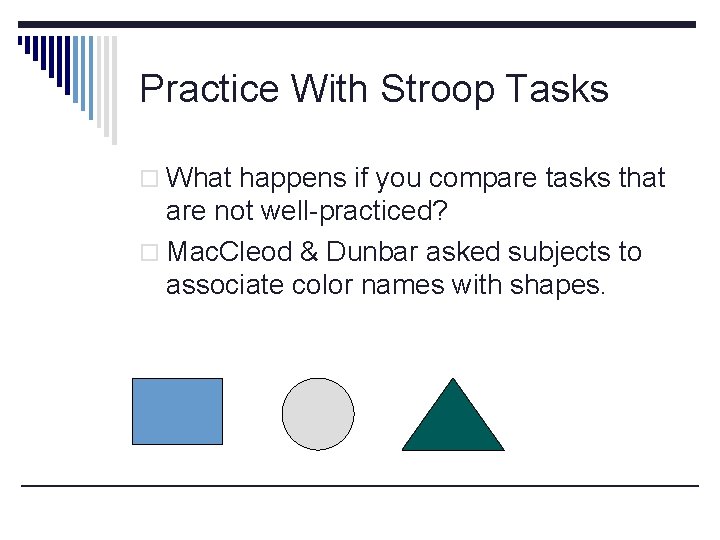 Practice With Stroop Tasks

□ What happens if you compare tasks that are not well-practiced?

□ MacCleod & Dunbar asked subjects to associate color names with shapes.